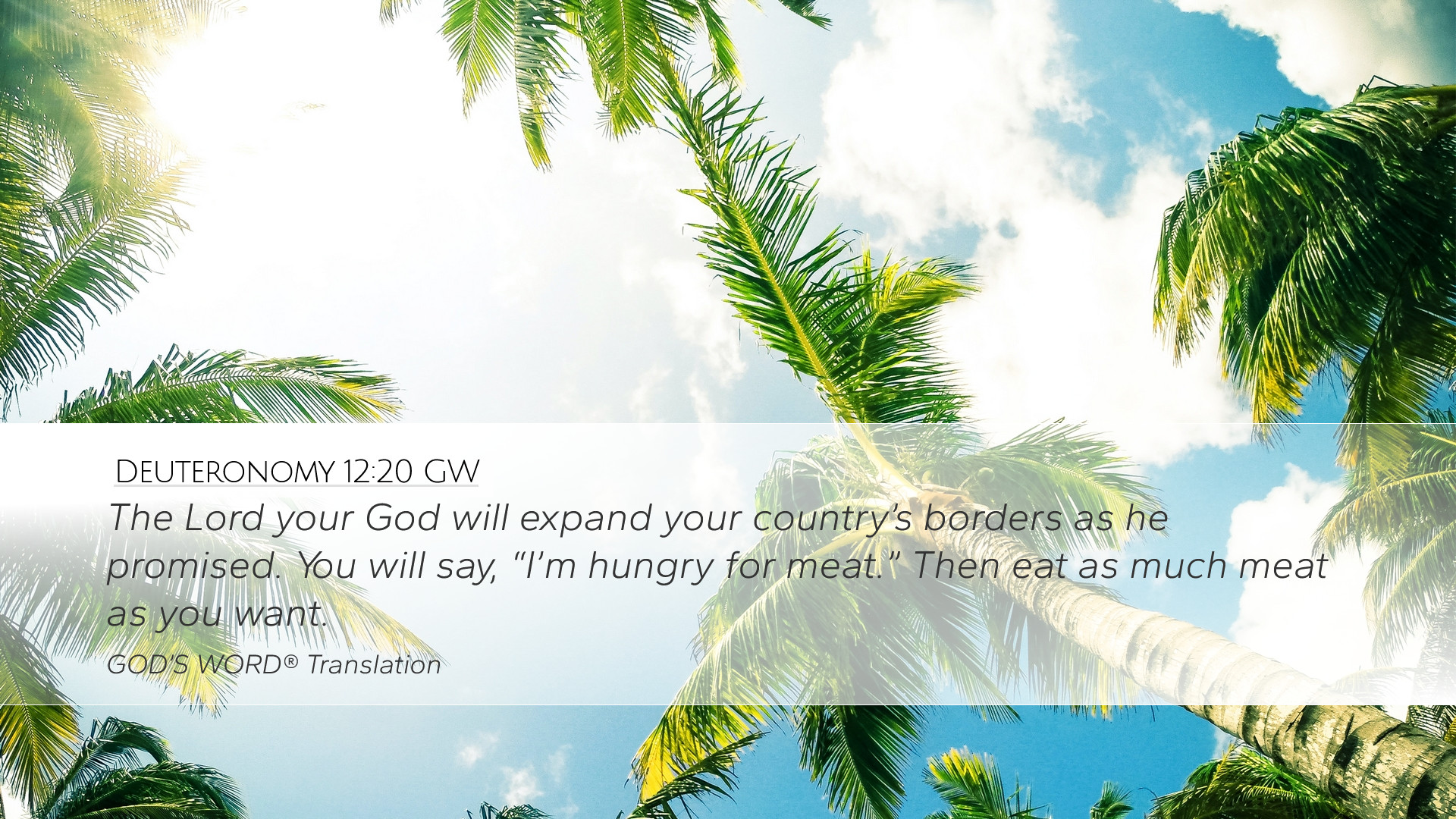 Deuteronomy 12:20 GW

The Lord your God will expand your country's borders as he promised. You will say, "I'm hungry for meat." Then eat as much meat as you want.

GOD'S WORD® Translation